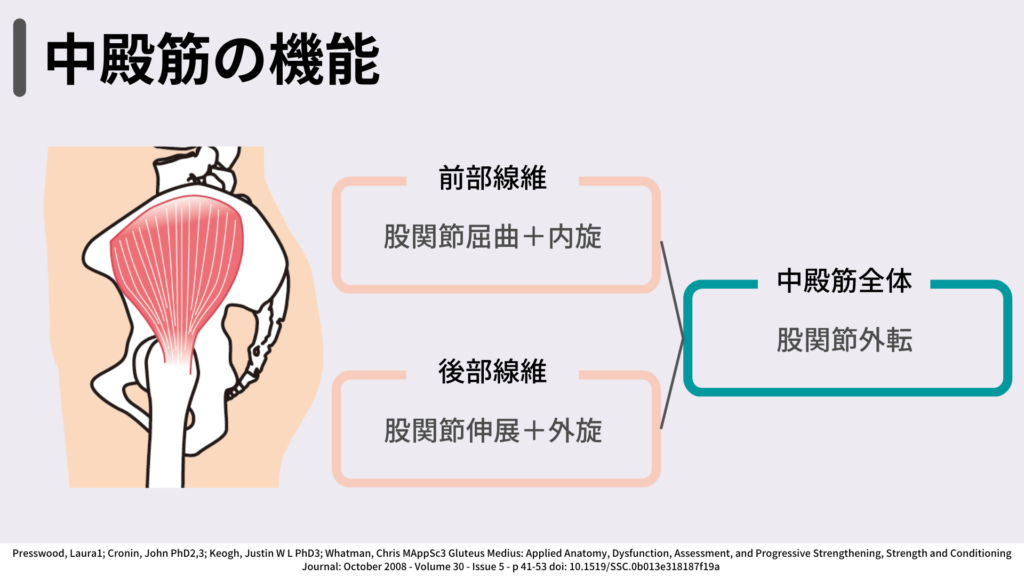 中殿筋の機能

前部線維

股関節屈曲＋内旋

後部線維

股関節伸展＋外旋

中殿筋全体

股関節外転

Presswood, Laura1; Cronin, John PhD2,3; Keogh, Justin W L PhD3; Whatman, Chris MAppSc3 Gluteus Medius: Applied Anatomy, Dysfunction, Assessment, and Progressive Strengthening, Strength and Conditioning Journal: October 2008 - Volume 30 - Issue 5 - p 41-53 doi: 10.1519/SSC.0b013e318187f19a